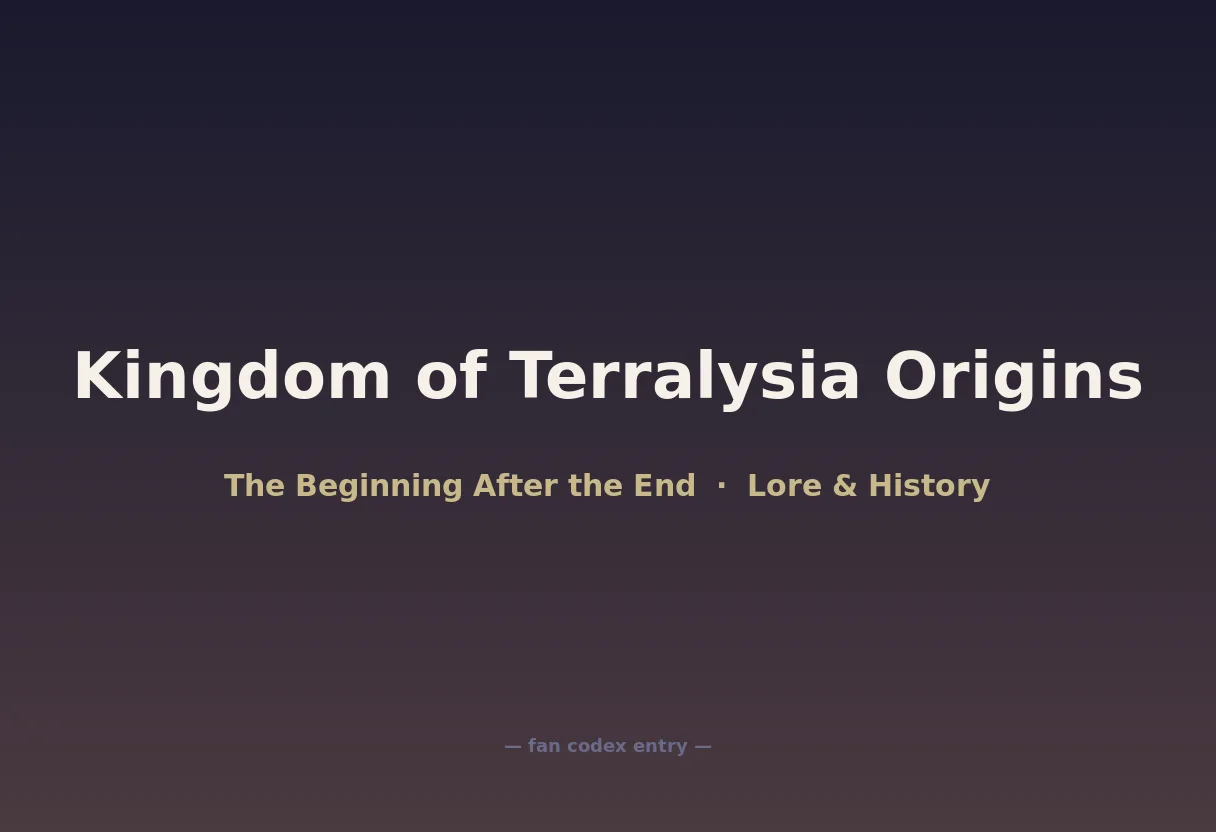 Kingdom of Terralysia Origins

The Beginning After the End · Lore & History

— fan codex entry —